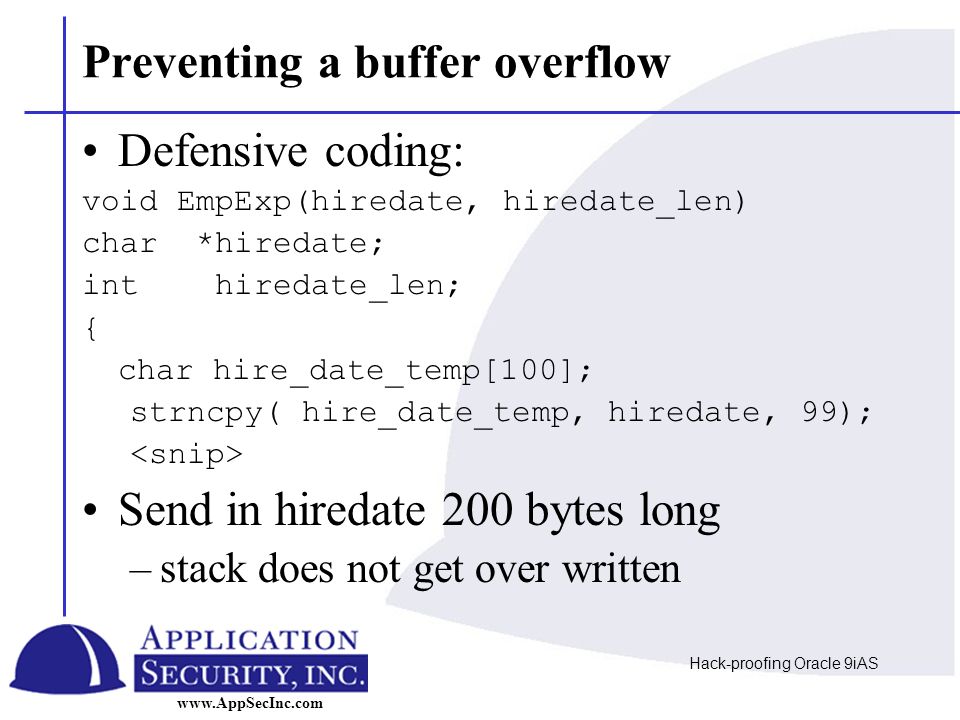 Preventing a buffer overflow

• Defensive coding:

void EmpExp(hiredate, hiredate_len)
char  *hiredate;
int    hiredate_len;
{
  char hire_date_temp[100];
   strncpy( hire_date_temp, hiredate, 99);
   <snip>

• Send in hiredate 200 bytes long

– stack does not get over written

APPLICATION SECURITY, INC.

www.AppSecInc.com

Hack-proofing Oracle 9iAS